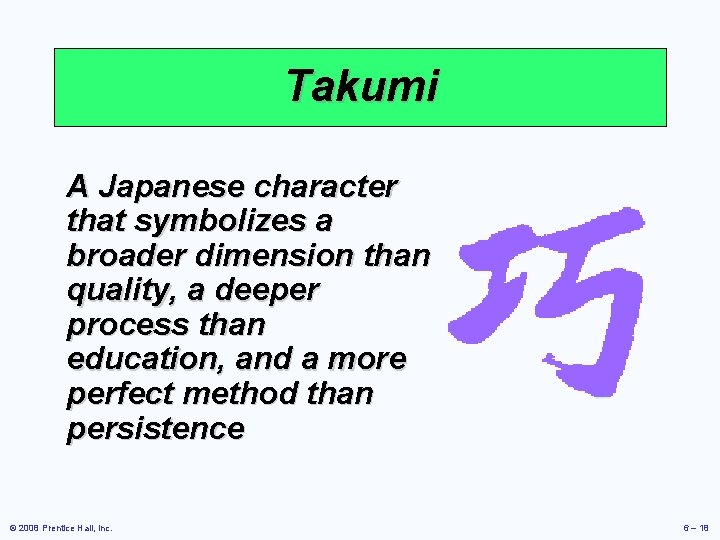 Takumi

A Japanese character that symbolizes a broader dimension than quality, a deeper process than education, and a more perfect method than persistence

巧

© 2008 Prentice Hall, Inc.

6 – 18